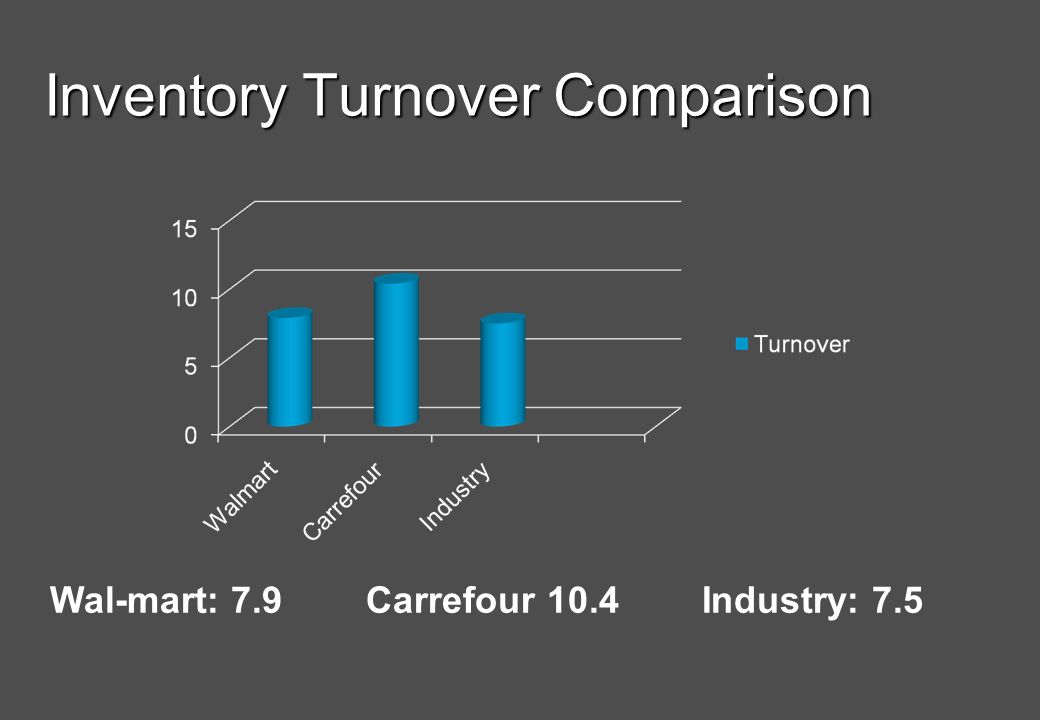 Inventory Turnover Comparison

15
10
5
0

Walmart
Carrefour
Industry

Turnover

Wal-mart: 7.9 Carrefour 10.4 Industry: 7.5